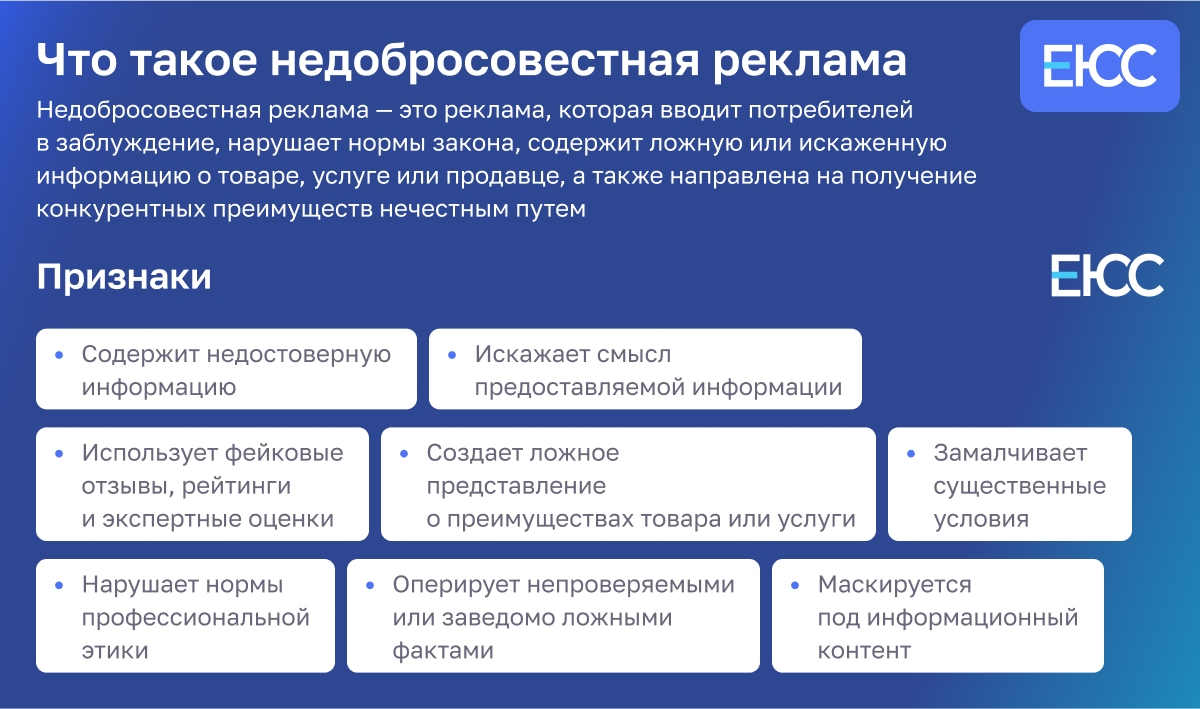 Что такое недобросовестная реклама

ЕЮС

Недобросовестная реклама — это реклама, которая вводит потребителей в заблуждение, нарушает нормы закона, содержит ложную или искаженную информацию о товаре, услуге или продавце, а также направлена на получение конкурентных преимуществ нечестным путем

Признаки

ЕЮС

- Содержит недостоверную информацию
- Искажает смысл предоставляемой информации
- Использует фейковые отзывы, рейтинги и экспертные оценки
- Создает ложное представление о преимуществах товара или услуги
- Замалчивает существенные условия
- Нарушает нормы профессиональной этики
- Оперирует непроверяемыми или заведомо ложными фактами
- Маскируется под информационный контент